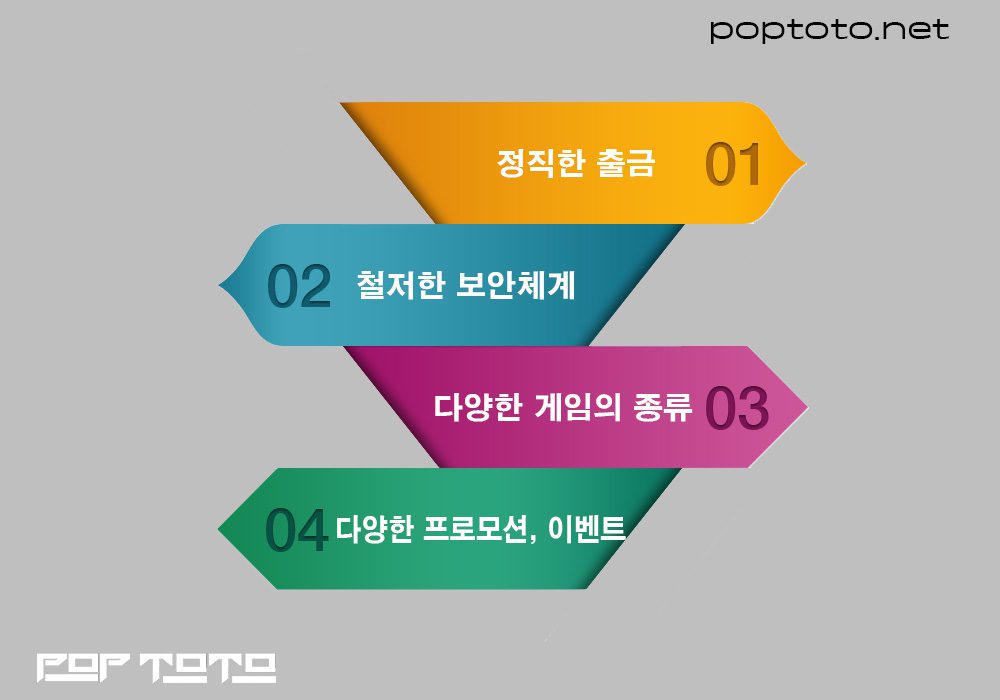 poptoto.net

정직한 출금 01

02 철저한 보안체계

다양한 게임의 종류 03

04 다양한 프로모션, 이벤트

POP TOTO